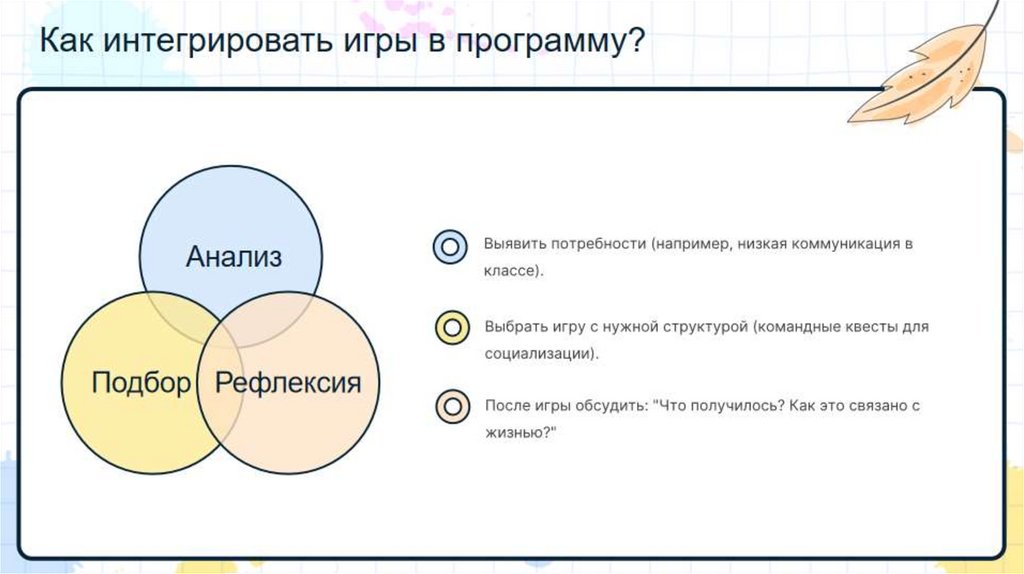 Как интегрировать игры в программу?

Анализ

Подбор

Рефлексия

Выявить потребности (например, низкая коммуникация в классе).

Выбрать игру с нужной структурой (командные квесты для социализации).

После игры обсудить: "Что получилось? Как это связано с жизнью?"